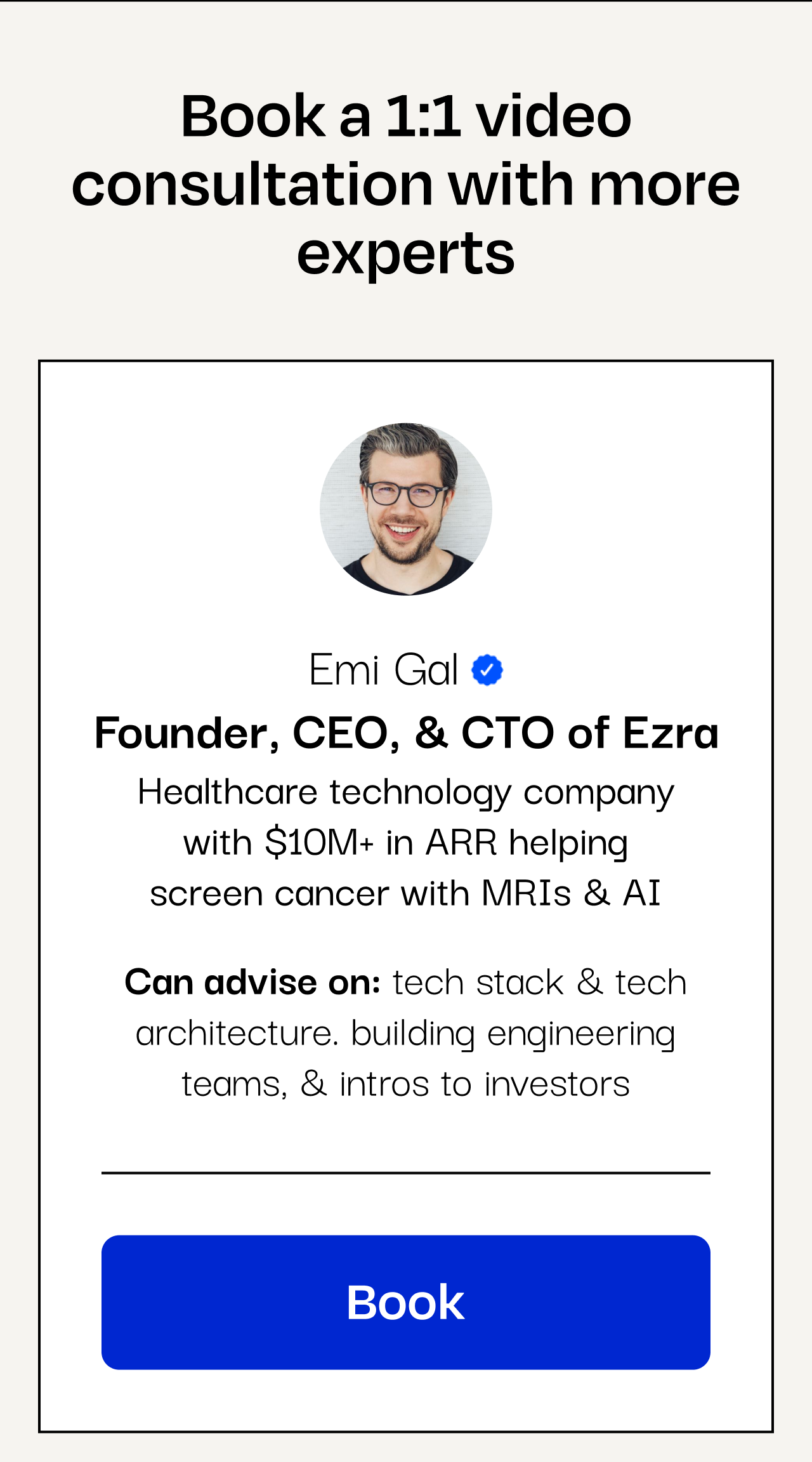 Book a 1:1 video consultation with more experts

Emi Gal

Founder, CEO, & CTO of Ezra

Healthcare technology company with $10M+ in ARR helping screen cancer with MRIs & AI

Can advise on: tech stack & tech architecture. building engineering teams, & intros to investors

Book